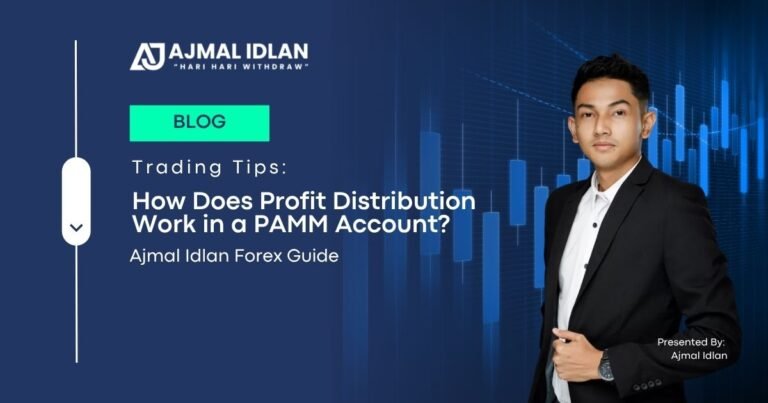 AJ AJMAL IDLAN
"HARI HARI WITHDRAW"

BLOG

Trading Tips:

How Does Profit Distribution Work in a PAMM Account?

Ajmal Idlan Forex Guide

Presented By:
Ajmal Idlan